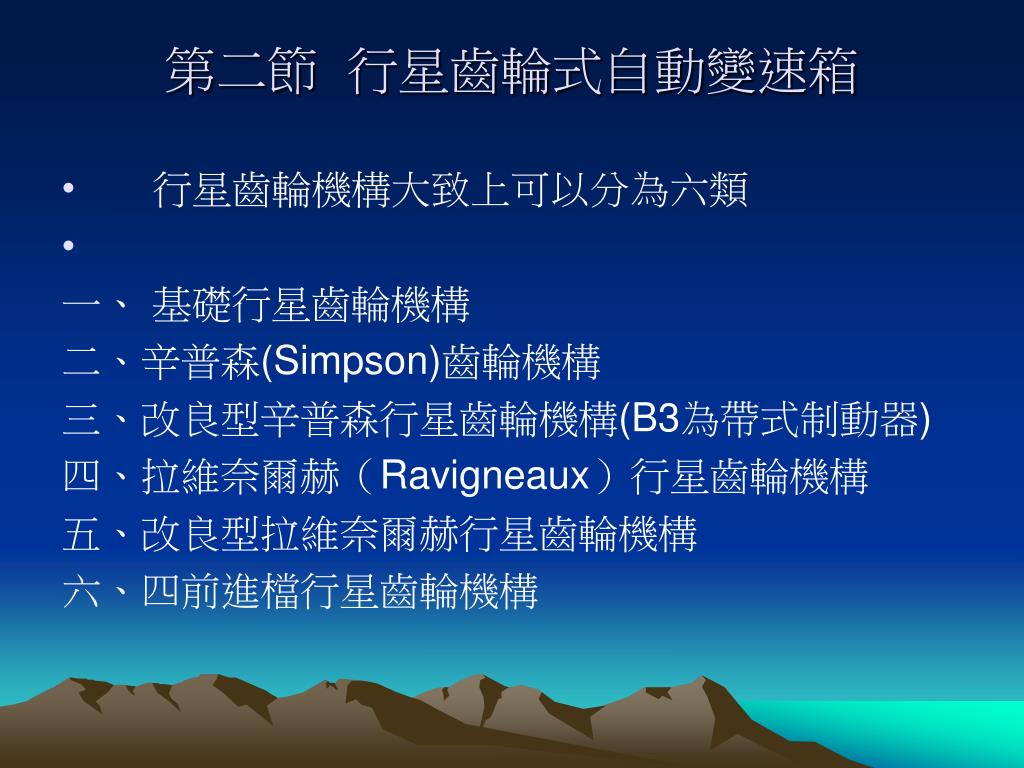 第二節 行星齒輪式自動變速箱

• 行星齒輪機構大致上可以分為六類
•
一、 基礎行星齒輪機構
二、辛普森(Simpson)齒輪機構
三、改良型辛普森行星齒輪機構(B3為帶式制動器)
四、拉維奈爾赫（Ravigneaux）行星齒輪機構
五、改良型拉維奈爾赫行星齒輪機構
六、四前進檔行星齒輪機構